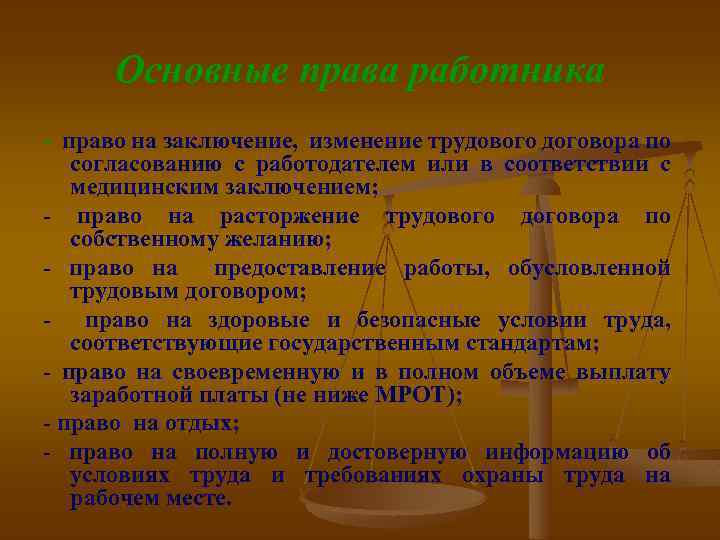 Основные права работника

- право на заключение, изменение трудового договора по согласованию с работодателем или в соответствии с медицинским заключением;

- право на расторжение трудового договора по собственному желанию;

- право на предоставление работы, обусловленной трудовым договором;

- право на здоровые и безопасные условии труда, соответствующие государственным стандартам;

- право на своевременную и в полном объеме выплату заработной платы (не ниже МРОТ);

- право на отдых;

- право на полную и достоверную информацию об условиях труда и требованиях охраны труда на рабочем месте.